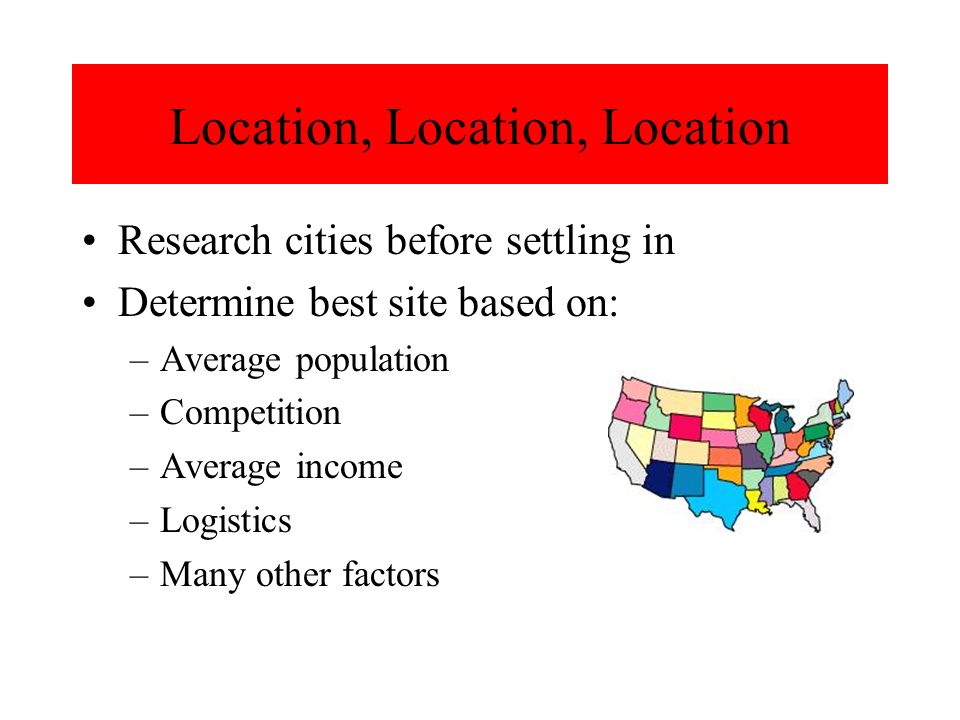 Location, Location, Location

• Research cities before settling in
• Determine best site based on:
– Average population
– Competition
– Average income
– Logistics
– Many other factors